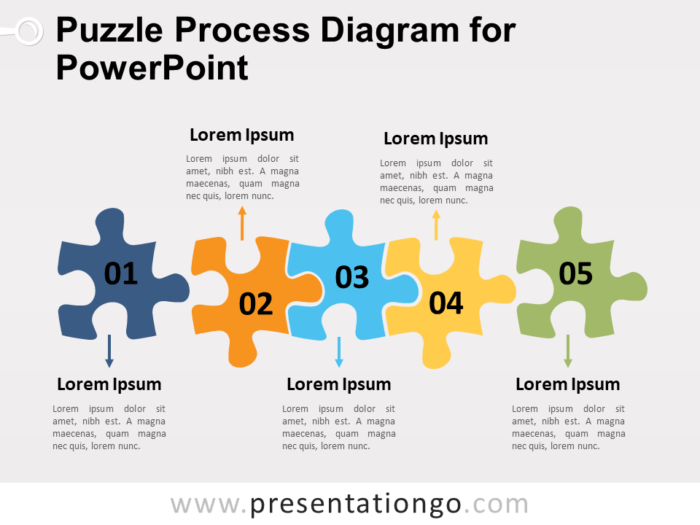 Puzzle Process Diagram for PowerPoint

Lorem Ipsum

Lorem ipsum dolor sit amet, nibh est. A magna maecenas, quam magna nec quis, lorem nunc.

Lorem Ipsum

Lorem ipsum dolor sit amet, nibh est. A magna maecenas, quam magna nec quis, lorem nunc.

01

02

03

04

05

Lorem Ipsum

Lorem ipsum dolor sit amet, nibh est. A magna maecenas, quam magna nec quis, lorem nunc.

Lorem Ipsum

Lorem ipsum dolor sit amet, nibh est. A magna maecenas, quam magna nec quis, lorem nunc.

Lorem Ipsum

Lorem ipsum dolor sit amet, nibh est. A magna maecenas, quam magna nec quis, lorem nunc.

www.presentationgo.com